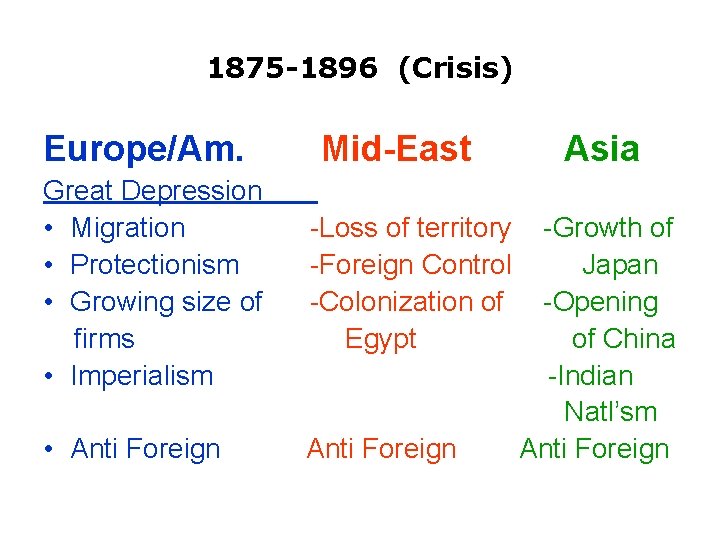 1875-1896 (Crisis)

Europe/Am.

Great Depression

• Migration
• Protectionism
• Growing size of firms
• Imperialism

• Anti Foreign

Mid-East

-Loss of territory
-Foreign Control
-Colonization of Egypt

Anti Foreign

Asia

-Growth of Japan
-Opening of China
-Indian Natl'sm

Anti Foreign